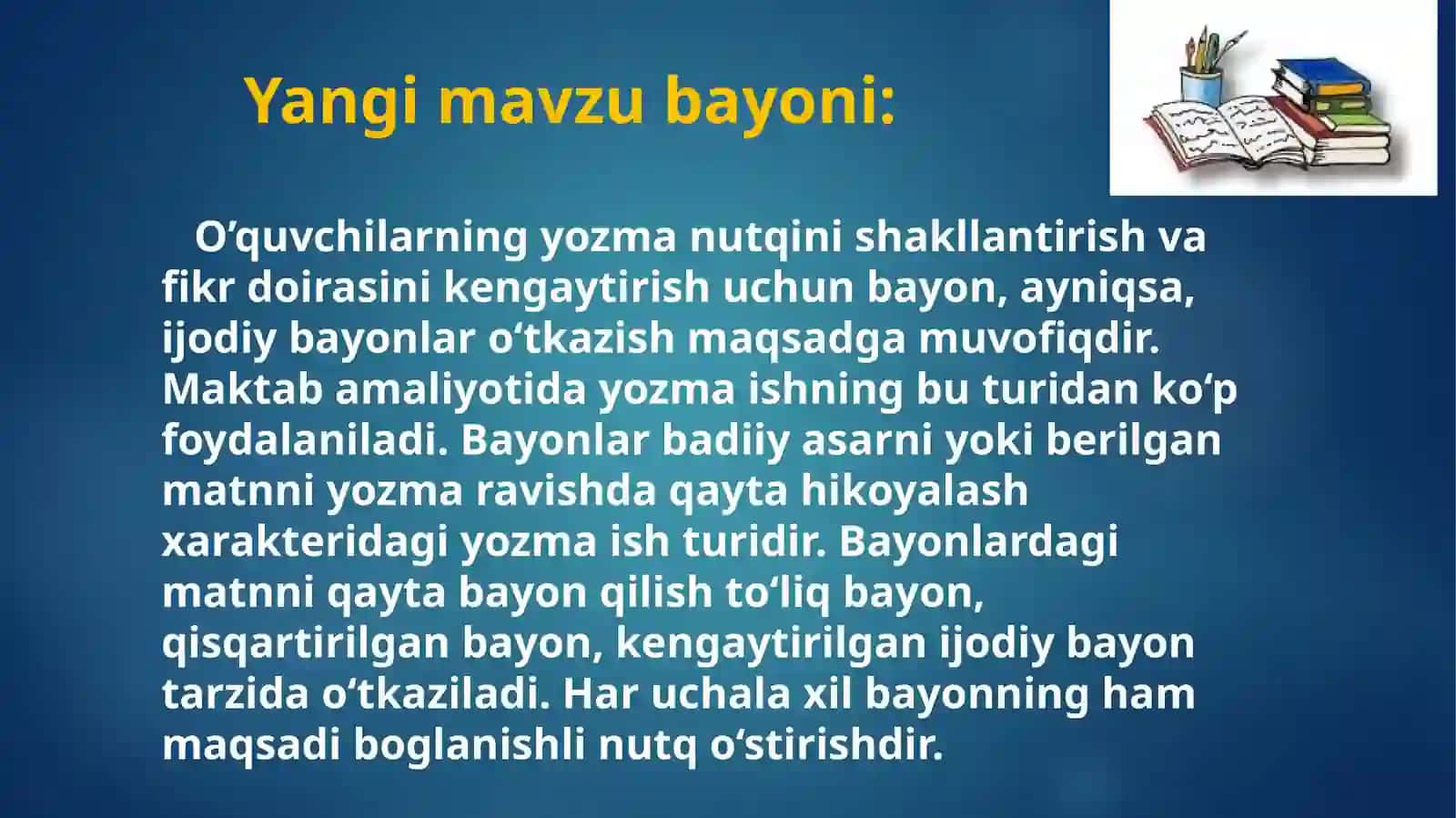 Yangi mavzu bayoni:

O’quvchilarning yozma nutqini shakllantirish va fikr doirasini kengaytirish uchun bayon, ayniqsa, ijodiy bayonlar o‘tkazish maqsadga muvofiqdir. Maktab amaliyotida yozma ishning bu turidan ko‘p foydalaniladi. Bayonlar badiiy asarni yoki berilgan matnni yozma ravishda qayta hikoyalash xarakteridagi yozma ish turidir. Bayonlardagi matnni qayta bayon qilish to‘liq bayon, qisqartirilgan bayon, kengaytirilgan ijodiy bayon tarzida o‘tkaziladi. Har uchala xil bayonning ham maqsadi boglanishli nutq o‘stirishdir.